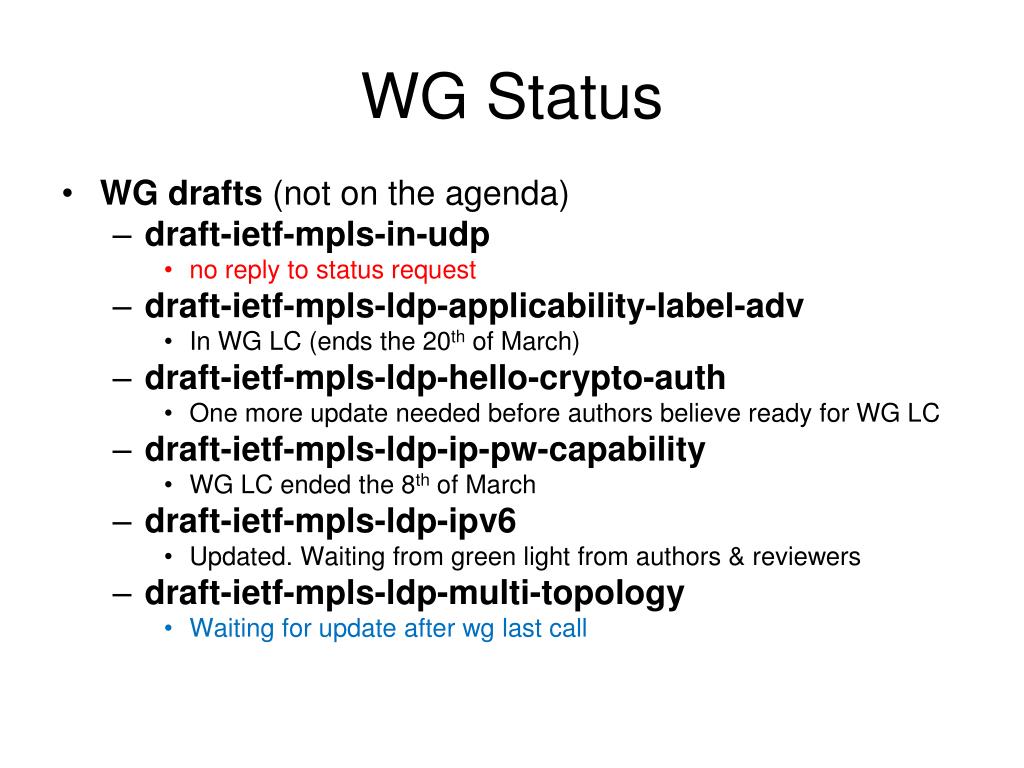 WG Status

• WG drafts (not on the agenda)
  – draft-ietf-mpls-in-udp
    • no reply to status request
  – draft-ietf-mpls-ldp-applicability-label-adv
    • In WG LC (ends the 20$^{th}$ of March)
  – draft-ietf-mpls-ldp-hello-crypto-auth
    • One more update needed before authors believe ready for WG LC
  – draft-ietf-mpls-ldp-ip-pw-capability
    • WG LC ended the 8$^{th}$ of March
  – draft-ietf-mpls-ldp-ipv6
    • Updated. Waiting from green light from authors & reviewers
  – draft-ietf-mpls-ldp-multi-topology
    • Waiting for update after wg last call